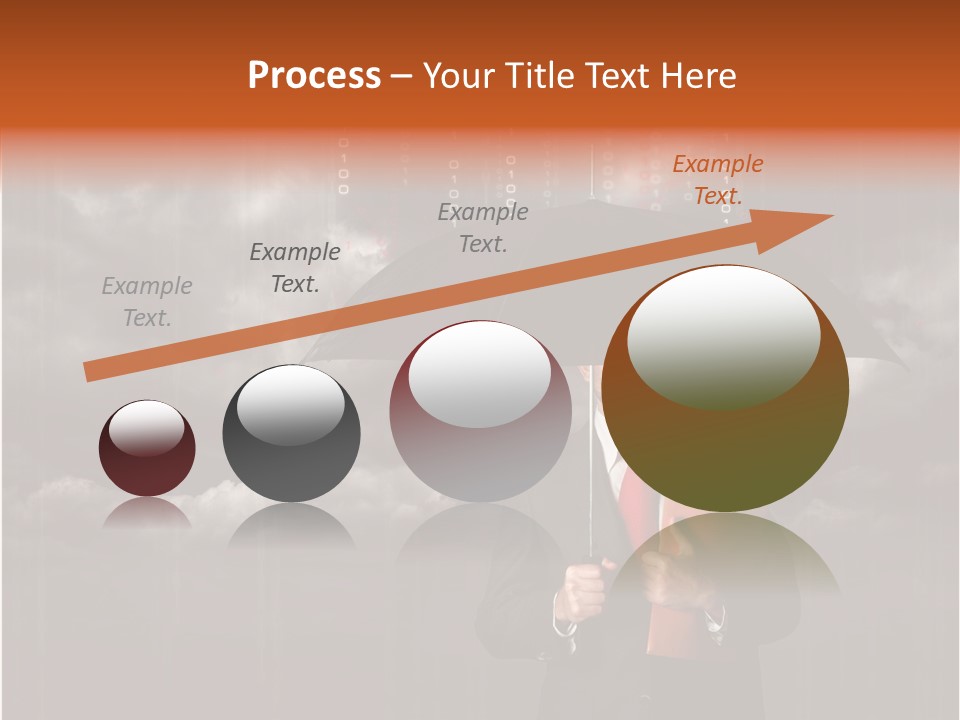 Process – Your Title Text Here

Example Text.

Example Text.

Example Text.

Example Text.